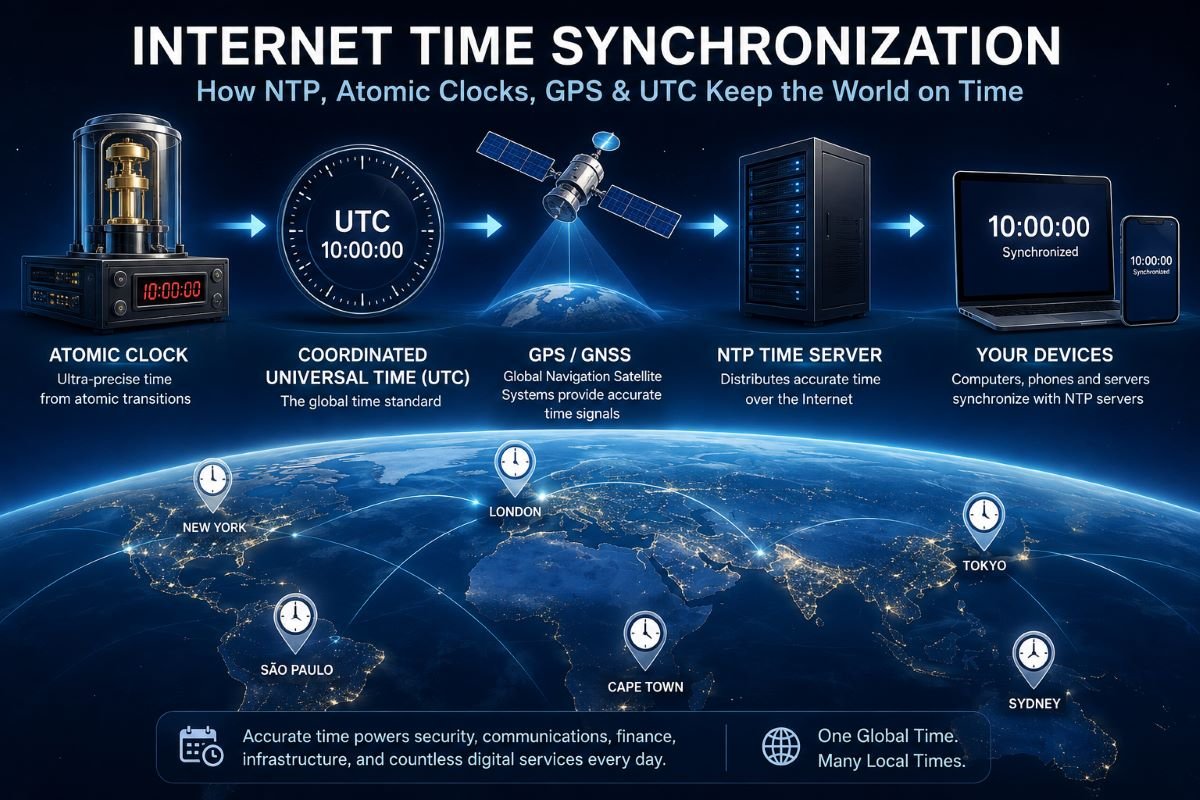 INTERNET TIME SYNCHRONIZATION

How NTP, Atomic Clocks, GPS & UTC Keep the World on Time

10:00:00

UTC
10:00:00

10:00:00
Synchronized

10:00:00
Synchronized

ATOMIC CLOCK
Ultra-precise time from atomic transitions

COORDINATED UNIVERSAL TIME (UTC)
The global time standard

GPS / GNSS
Global Navigation Satellite Systems provide accurate time signals

NTP TIME SERVER
Distributes accurate time over the Internet

YOUR DEVICES
Computers, phones and servers synchronize with NTP servers

NEW YORK

LONDON

TOKYO

SÃO PAULO

CAPE TOWN

SYDNEY

Accurate time powers security, communications, finance, infrastructure, and countless digital services every day.

One Global Time.
Many Local Times.